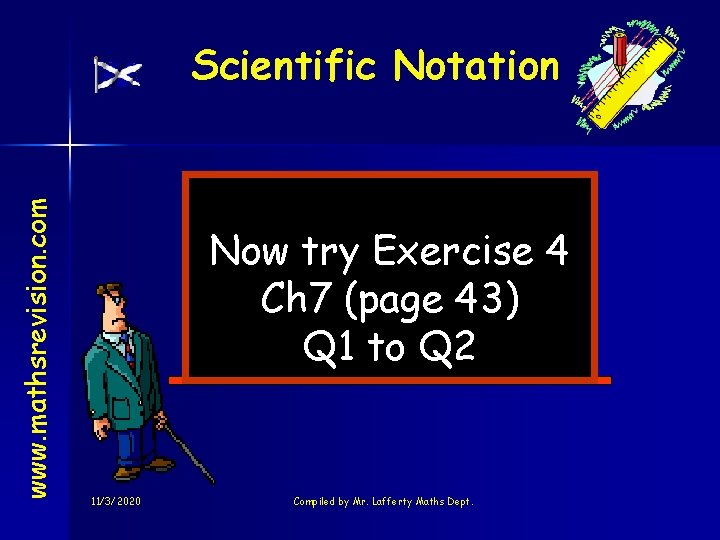 Scientific Notation

www.mathsrevision.com

Now try Exercise 4
Ch7 (page 43)
Q1 to Q2

11/3/2020

Compiled by Mr. Lafferty Maths Dept.